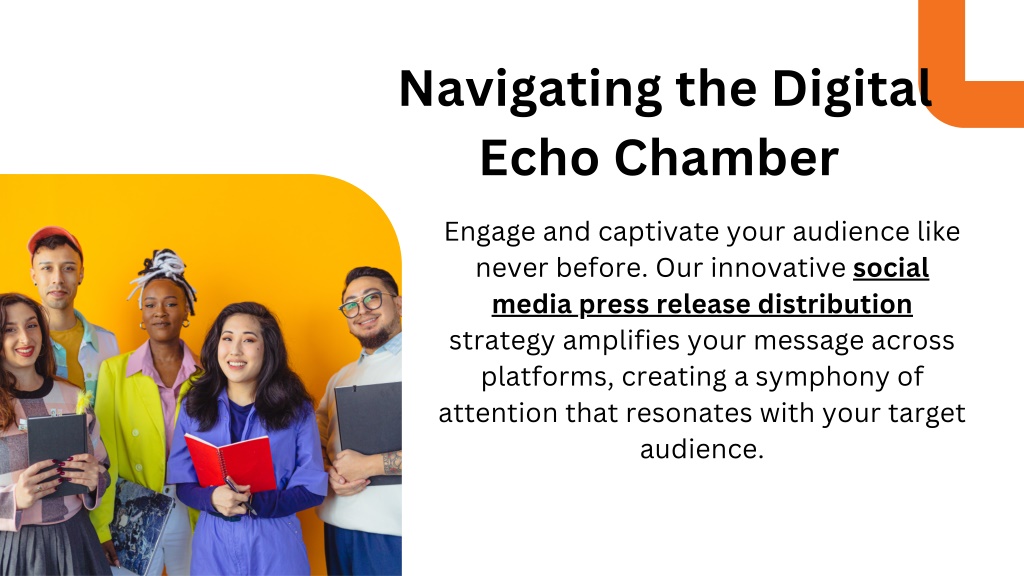 Navigating the Digital Echo Chamber

Engage and captivate your audience like never before. Our innovative social media press release distribution strategy amplifies your message across platforms, creating a symphony of attention that resonates with your target audience.